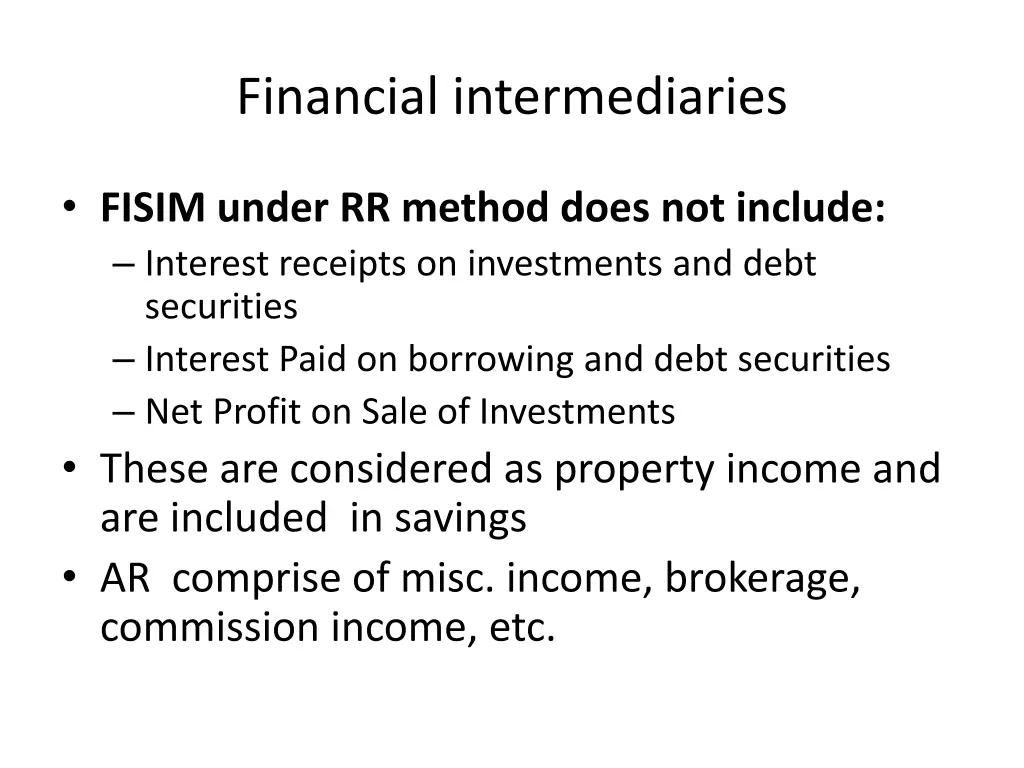 Financial intermediaries

• FISIM under RR method does not include:
– Interest receipts on investments and debt securities
– Interest Paid on borrowing and debt securities
– Net Profit on Sale of Investments
• These are considered as property income and are included in savings
• AR comprise of misc. income, brokerage, commission income, etc.